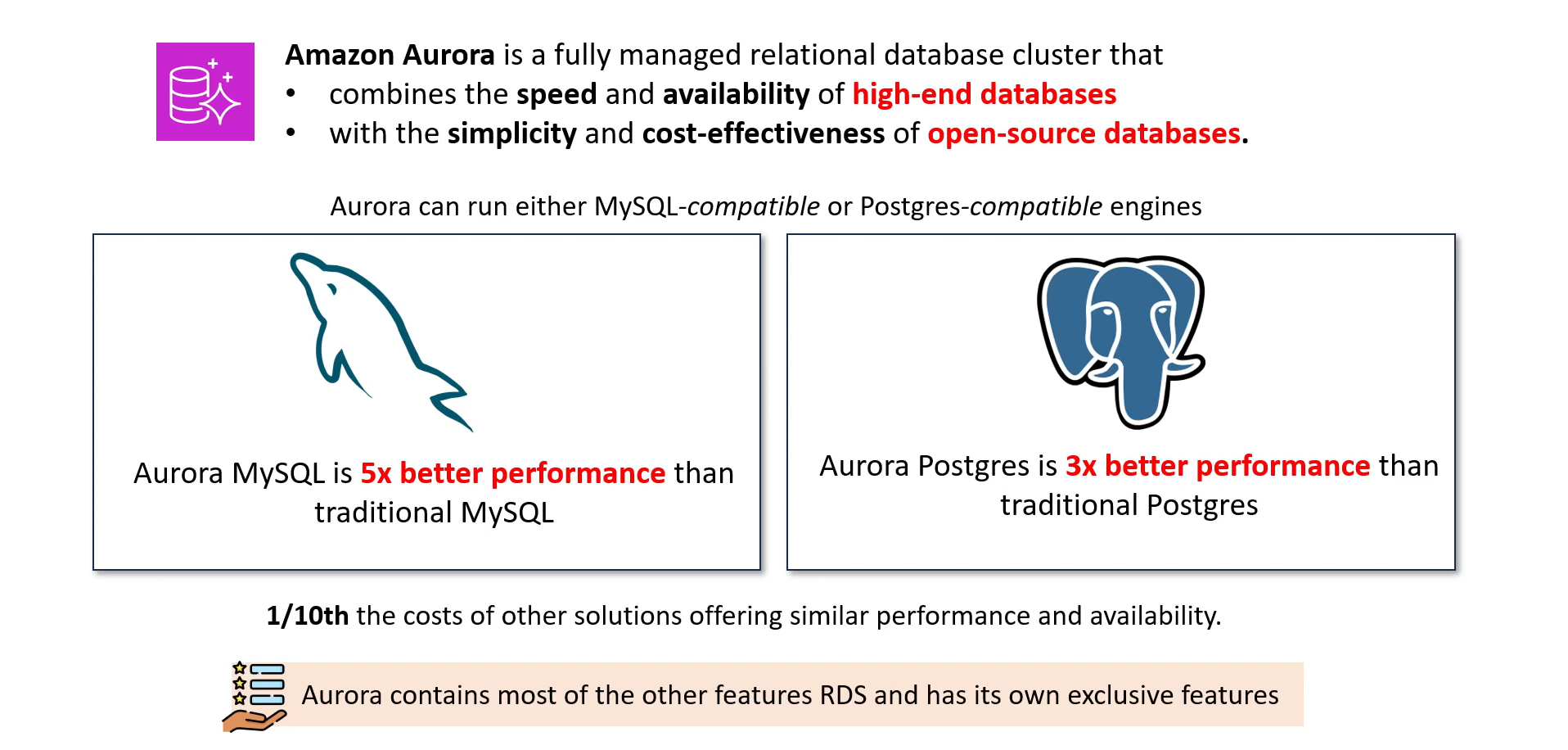 Amazon Aurora is a fully managed relational database cluster that
• combines the speed and availability of high-end databases
• with the simplicity and cost-effectiveness of open-source databases.

Aurora can run either MySQL-compatible or Postgres-compatible engines

Aurora MySQL is 5x better performance than traditional MySQL

Aurora Postgres is 3x better performance than traditional Postgres

1/10th the costs of other solutions offering similar performance and availability.

Aurora contains most of the other features RDS and has its own exclusive features